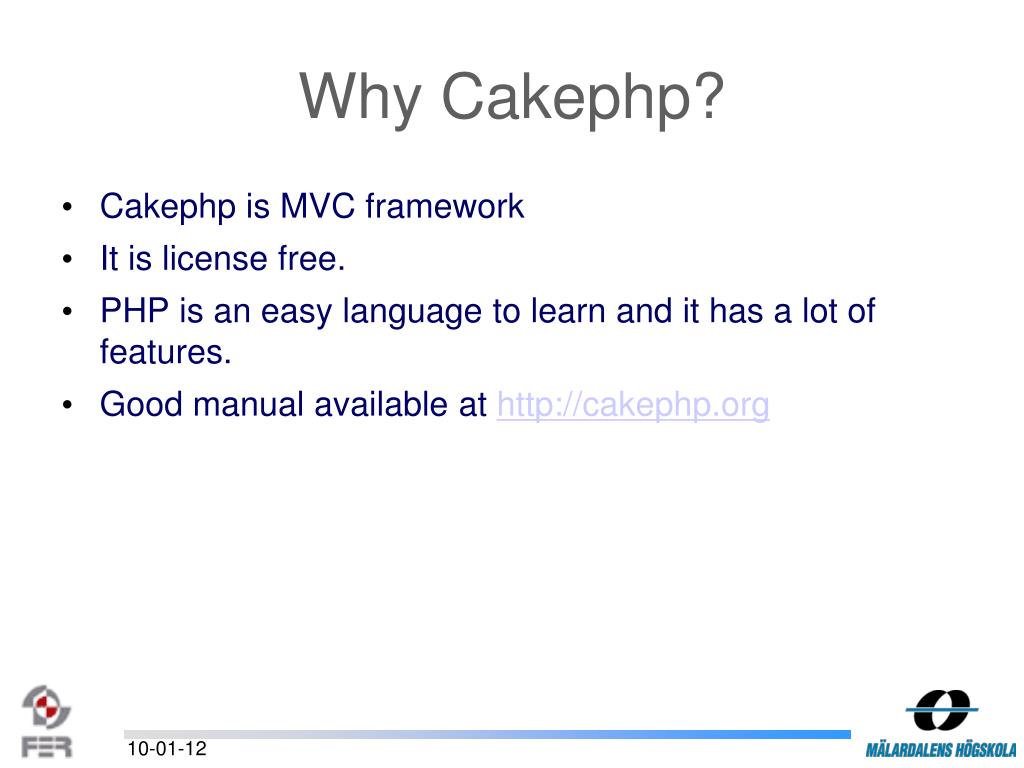 Why Cakephp?

• Cakephp is MVC framework
• It is license free.
• PHP is an easy language to learn and it has a lot of features.
• Good manual available at http://cakephp.org

FER

10-01-12

MÄLARDALENS HÖGSKOLA